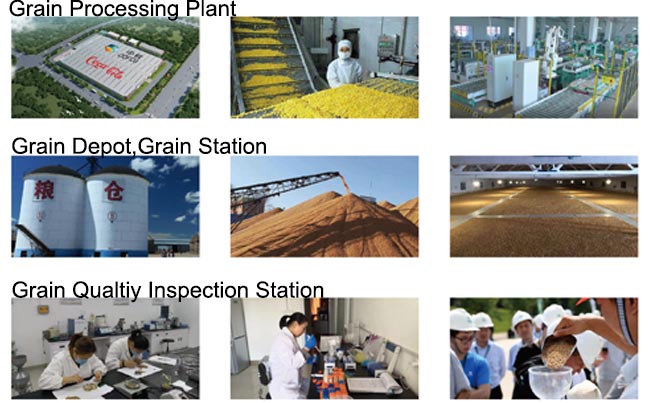 Grain Processing Plant

Coca-Cola

Grain Depot,Grain Station

粮 仓

Grain Qualtiy Inspection Station